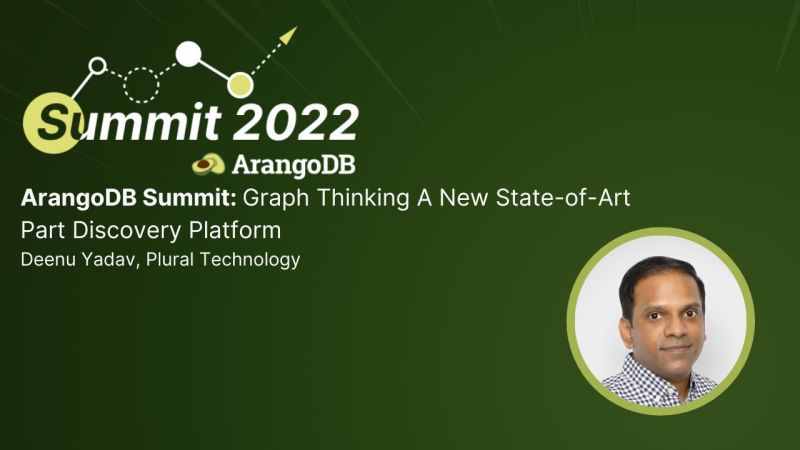 Summit 2022
ArangoDB

ArangoDB Summit: Graph Thinking A New State-of-Art Part Discovery Platform

Deenu Yadav, Plural Technology